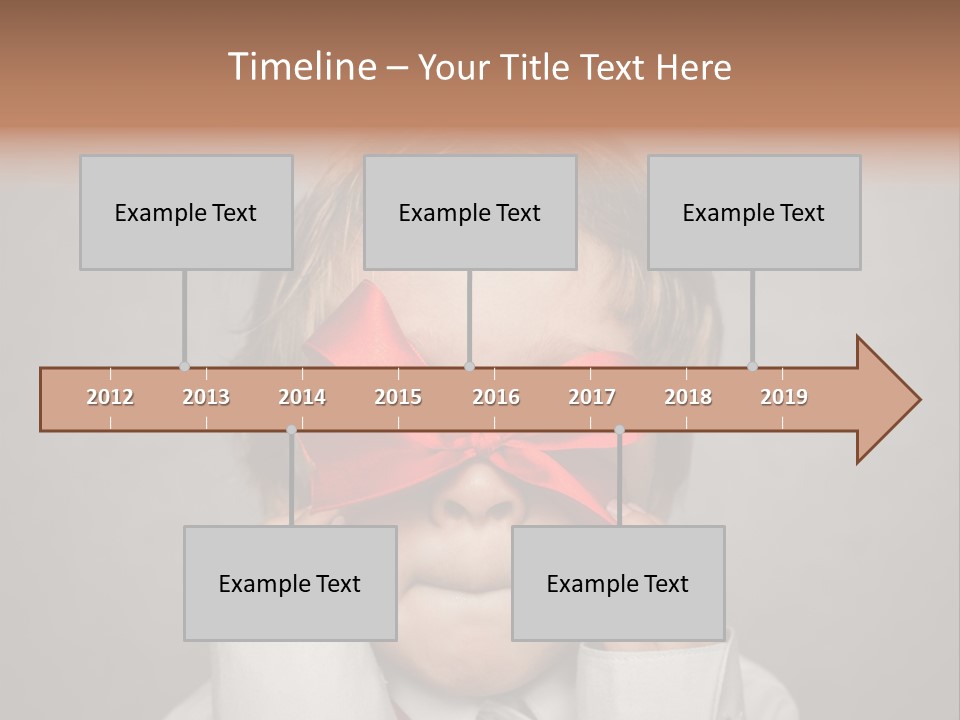 Timeline – Your Title Text Here

Example Text

Example Text

Example Text

2012 2013 2014 2015 2016 2017 2018 2019

Example Text

Example Text